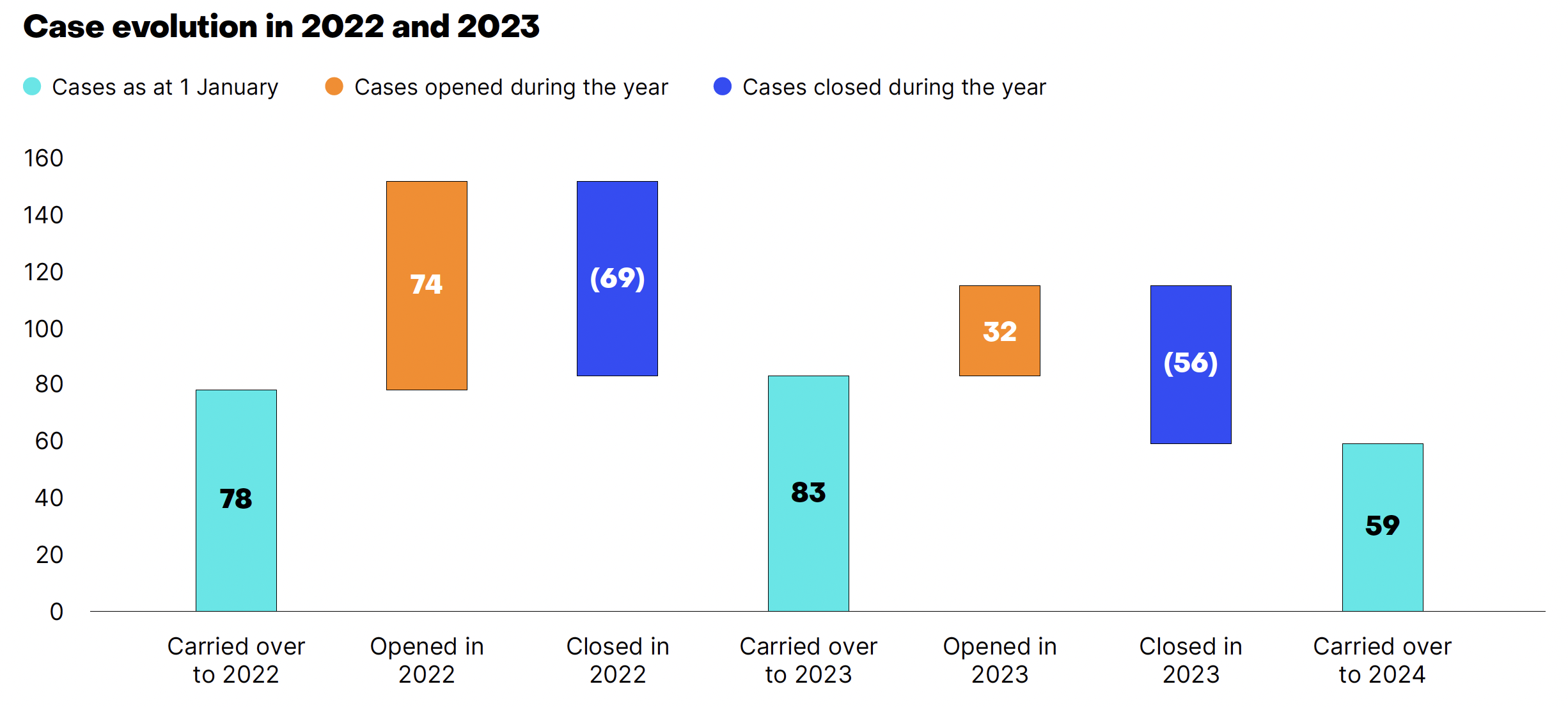 Case evolution in 2022 and 2023

Cases as at 1 January
Cases opened during the year
Cases closed during the year

160
140
120
100
80
60
40
20
0

78
74
(69)
83
32
(56)
59

Carried over to 2022
Opened in 2022
Closed in 2022
Carried over to 2023
Opened in 2023
Closed in 2023
Carried over to 2024